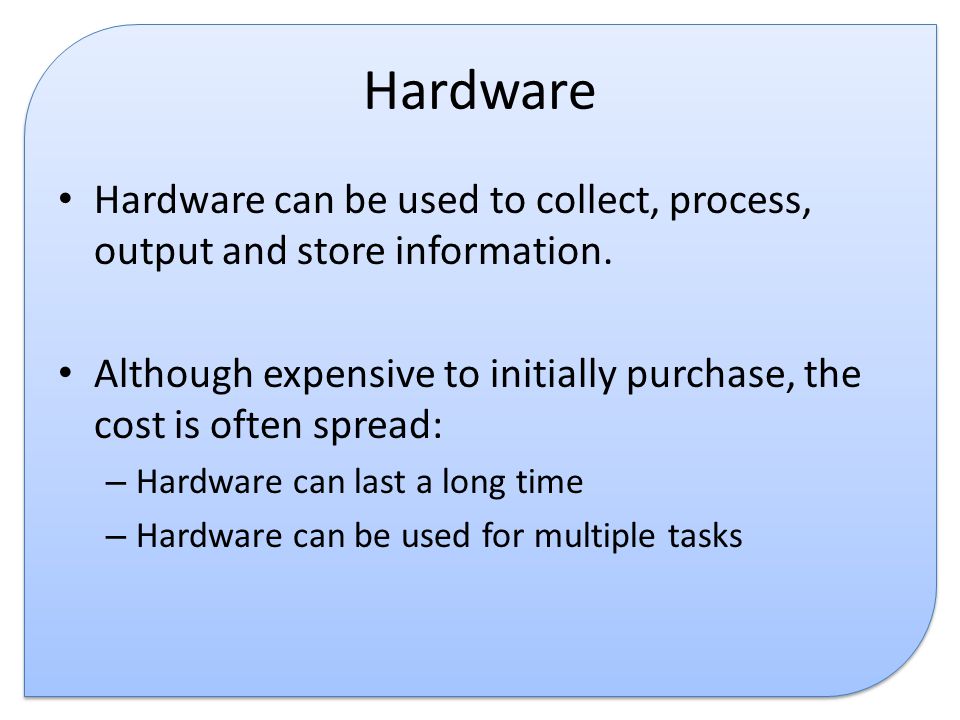 Hardware

• Hardware can be used to collect, process, output and store information.

• Although expensive to initially purchase, the cost is often spread:
– Hardware can last a long time
– Hardware can be used for multiple tasks